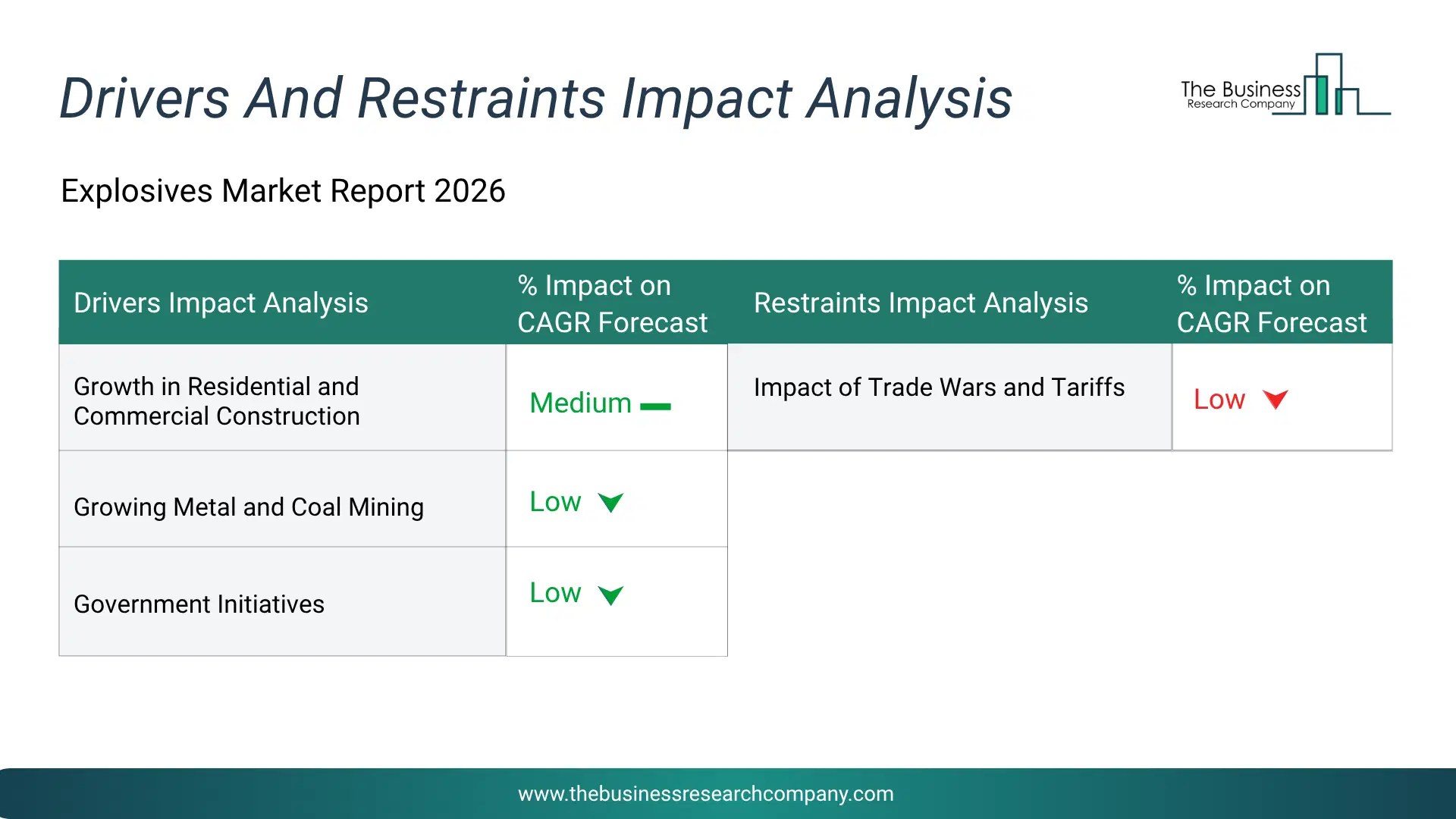 Drivers And Restraints Impact Analysis

The Business Research Company

Explosives Market Report 2026

| Drivers Impact Analysis | % Impact on CAGR Forecast | Restraints Impact Analysis | % Impact on CAGR Forecast |
|---|---|---|---|
| Growth in Residential and Commercial Construction | Medium | Impact of Trade Wars and Tariffs | Low |
| Growing Metal and Coal Mining | Low | | |
| Government Initiatives | Low | | |

www.thebusinessresearchcompany.com